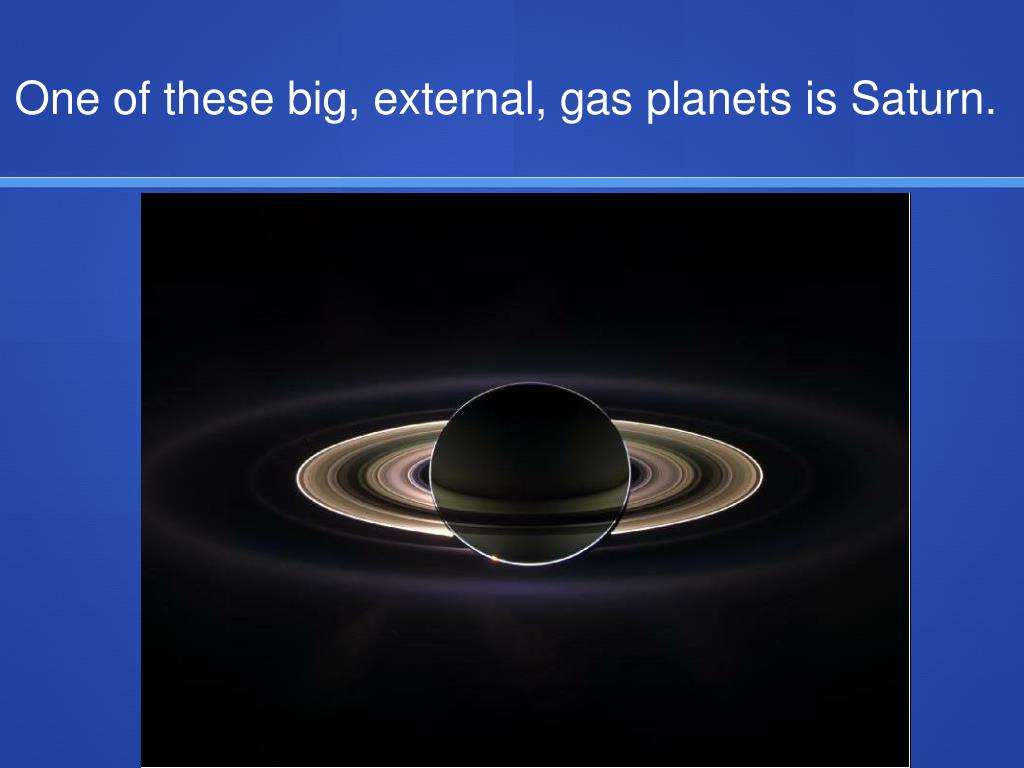 One of these big, external, gas planets is Saturn.